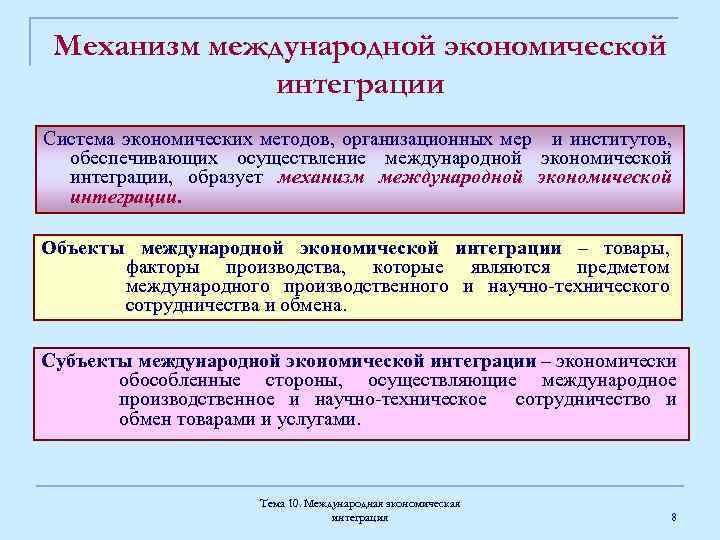 Механизм международной экономической интеграции

Система экономических методов, организационных мер и институтов, обеспечивающих осуществление международной экономической интеграции, образует механизм международной экономической интеграции.

Объекты международной экономической интеграции – товары, факторы производства, которые являются предметом международного производственного и научно-технического сотрудничества и обмена.

Субъекты международной экономической интеграции – экономически обособленные стороны, осуществляющие международное производственное и научно-техническое сотрудничество и обмен товарами и услугами.

Тема 10. Международная экономическая интеграция

8